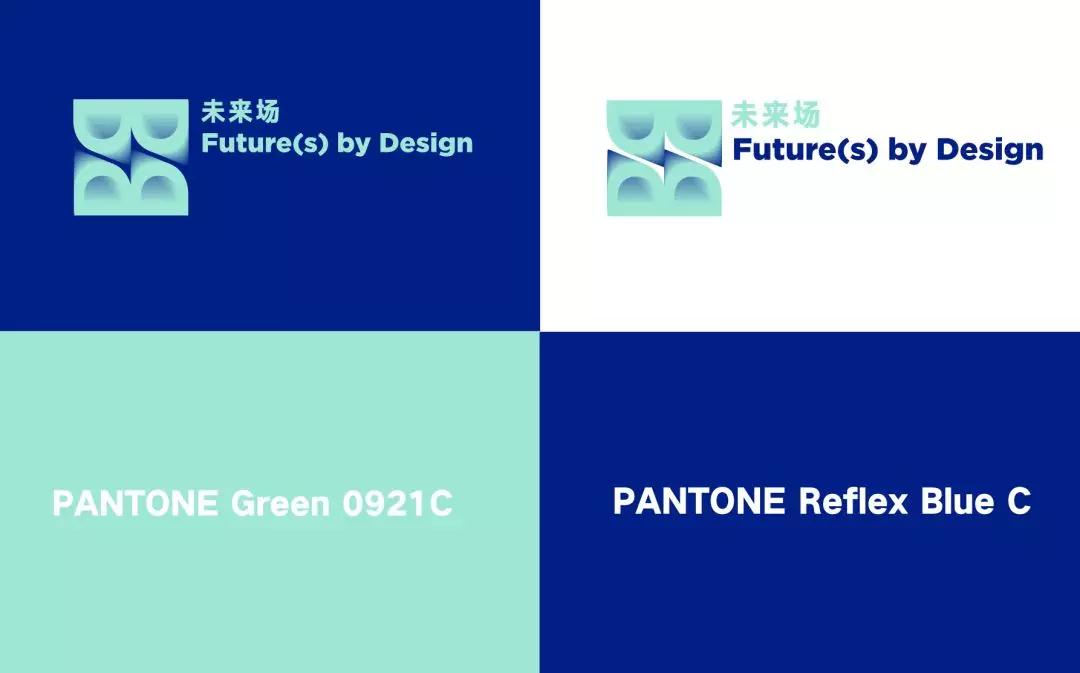 未来场
Future(s) by Design

未来场
Future(s) by Design

PANTONE Green 0921C

PANTONE Reflex Blue C